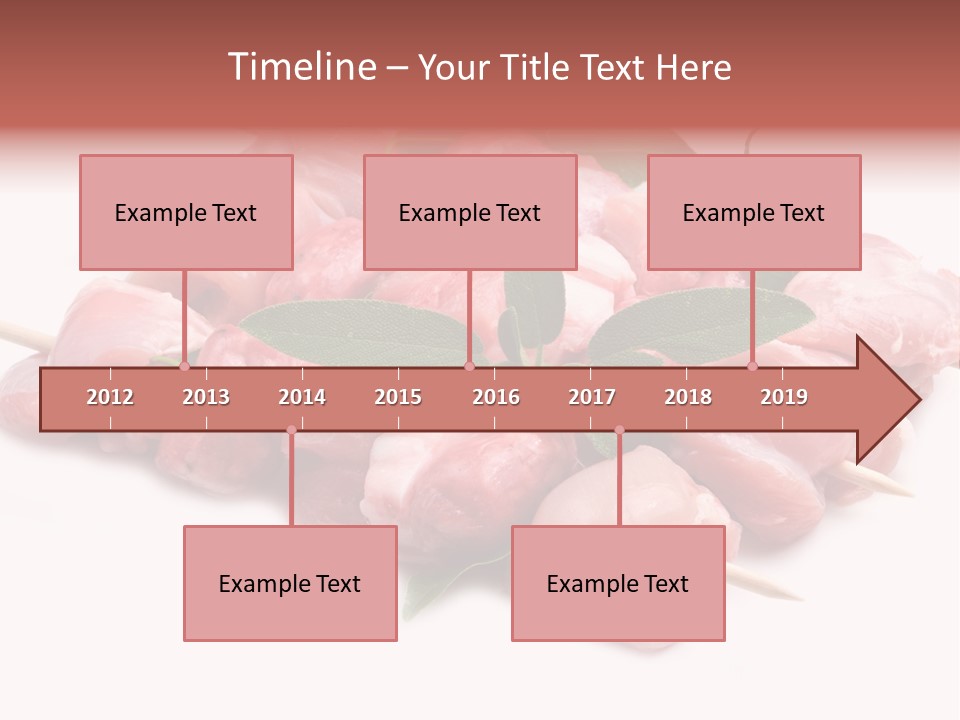 Timeline – Your Title Text Here

Example Text

Example Text

Example Text

2012 2013 2014 2015 2016 2017 2018 2019

Example Text

Example Text